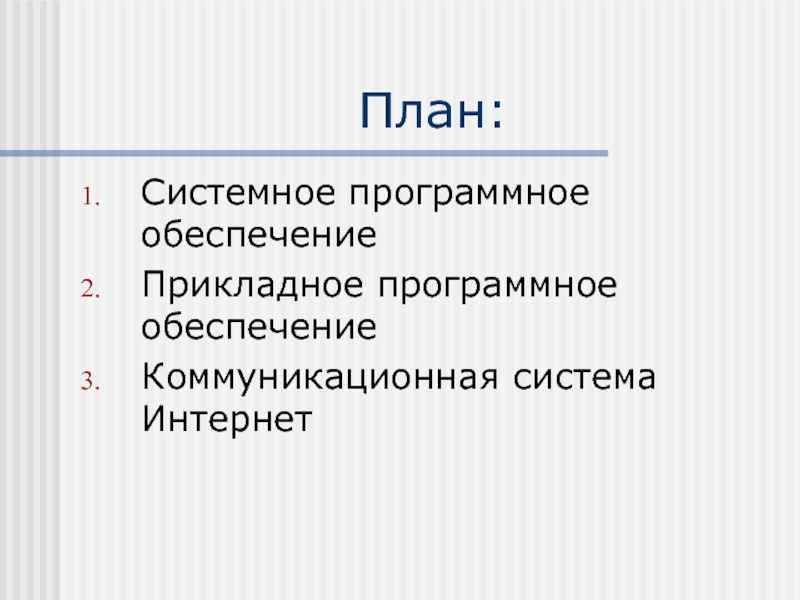 План:

1. Системное программное обеспечение
2. Прикладное программное обеспечение
3. Коммуникационная система Интернет